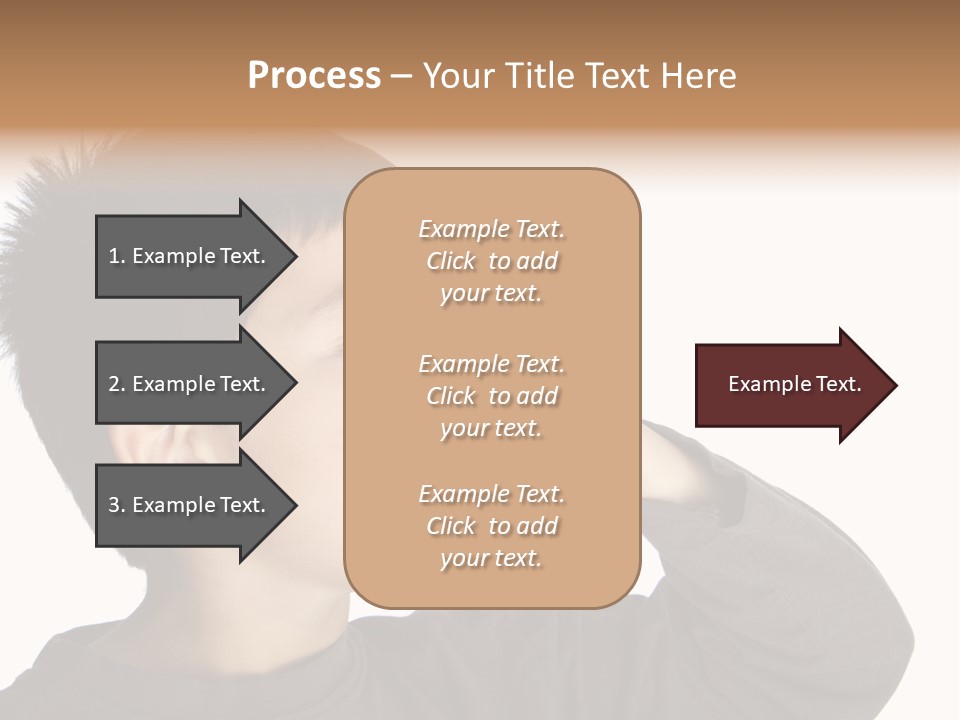 Process – Your Title Text Here

1. Example Text.

2. Example Text.

3. Example Text.

Example Text. Click to add your text.

Example Text. Click to add your text.

Example Text. Click to add your text.

Example Text.